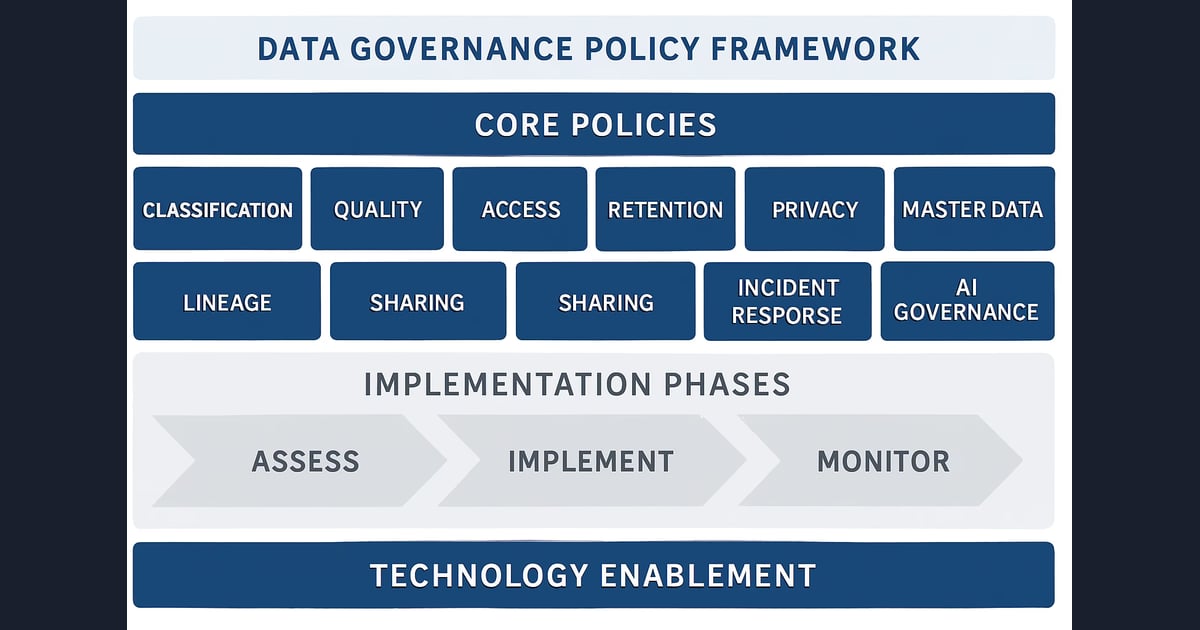 DATA GOVERNANCE POLICY FRAMEWORK

CORE POLICIES

CLASSIFICATION

QUALITY

ACCESS

RETENTION

PRIVACY

MASTER DATA

LINEAGE

SHARING

SHARING

INCIDENT RESPONSE

AI GOVERNANCE

IMPLEMENTATION PHASES

ASSESS

IMPLEMENT

MONITOR

TECHNOLOGY ENABLEMENT